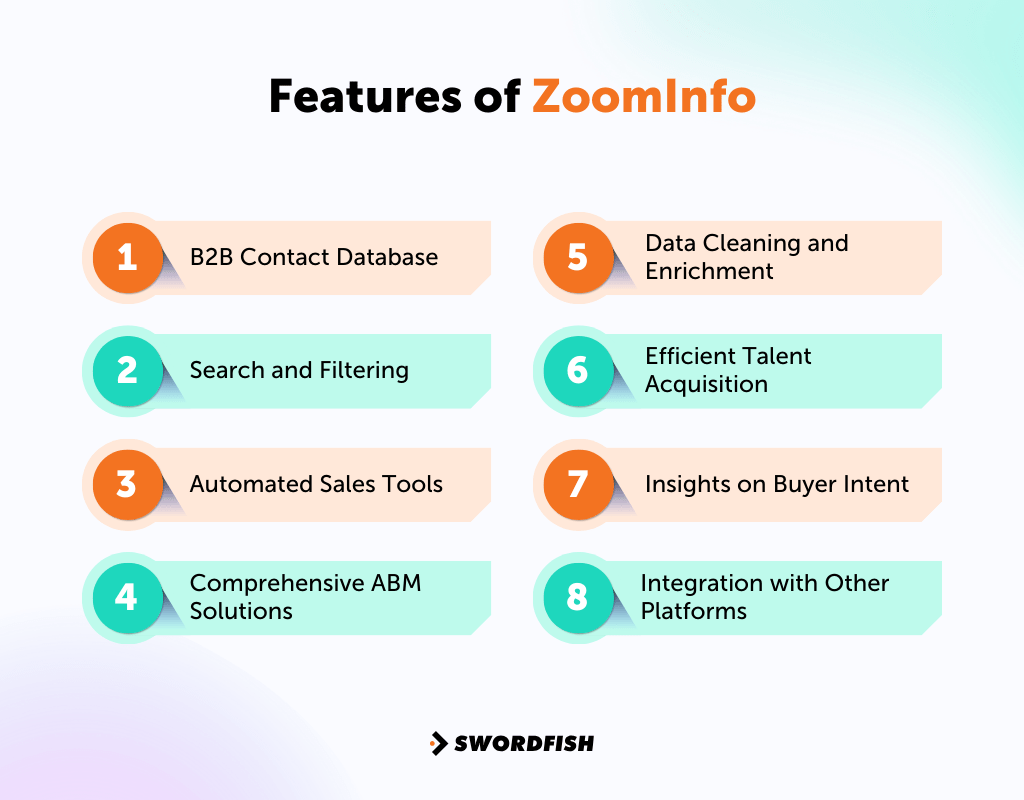 Features of ZoomInfo

1 B2B Contact Database

2 Search and Filtering

3 Automated Sales Tools

4 Comprehensive ABM Solutions

5 Data Cleaning and Enrichment

6 Efficient Talent Acquisition

7 Insights on Buyer Intent

8 Integration with Other Platforms

SWORDFISH